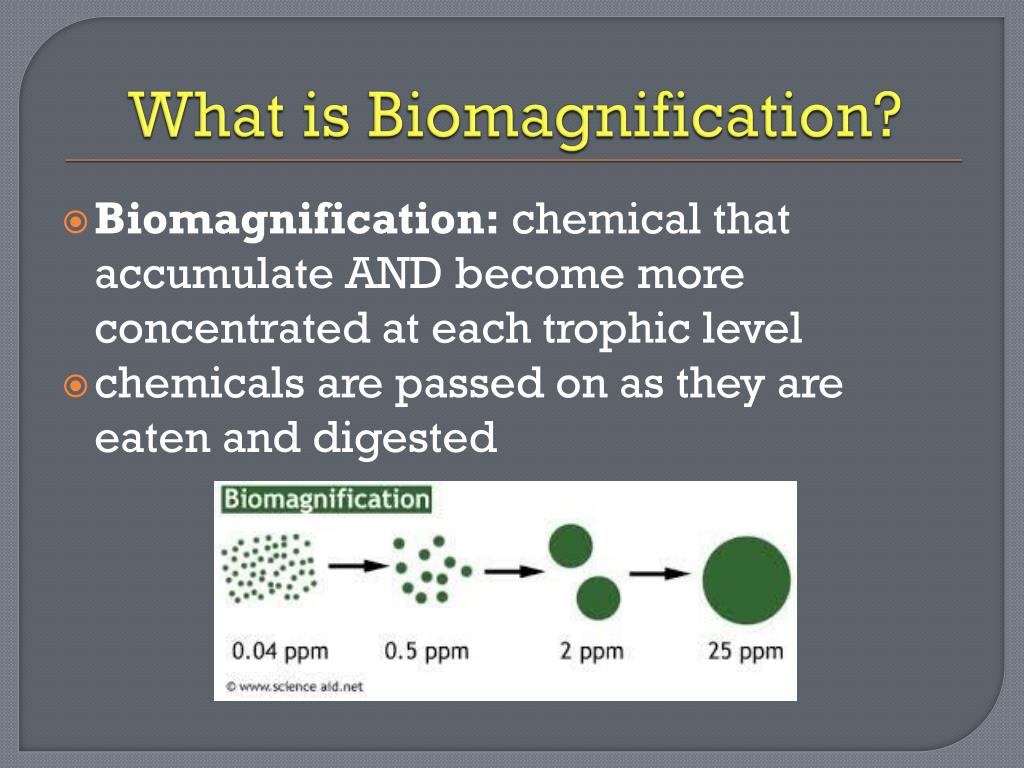 What is Biomagnification?

Biomagnification: chemical that accumulate AND become more concentrated at each trophic level

chemicals are passed on as they are eaten and digested

Biomagnification

0.04 ppm

0.5 ppm

2 ppm

25 ppm

© www.science aid.net